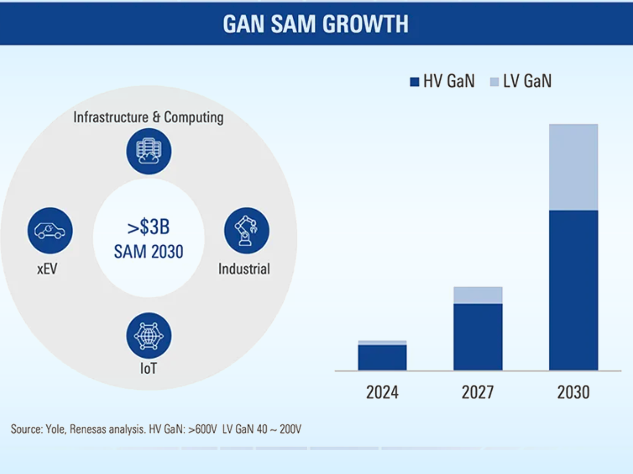 GAN SAM GROWTH

Infrastructure & Computing

xEV

>$3B
SAM 2030

Industrial

IoT

HV GaN LV GaN

2024
2027
2030

Source: Yole, Renesas analysis. HV GaN: >600V LV GaN 40 ~ 200V